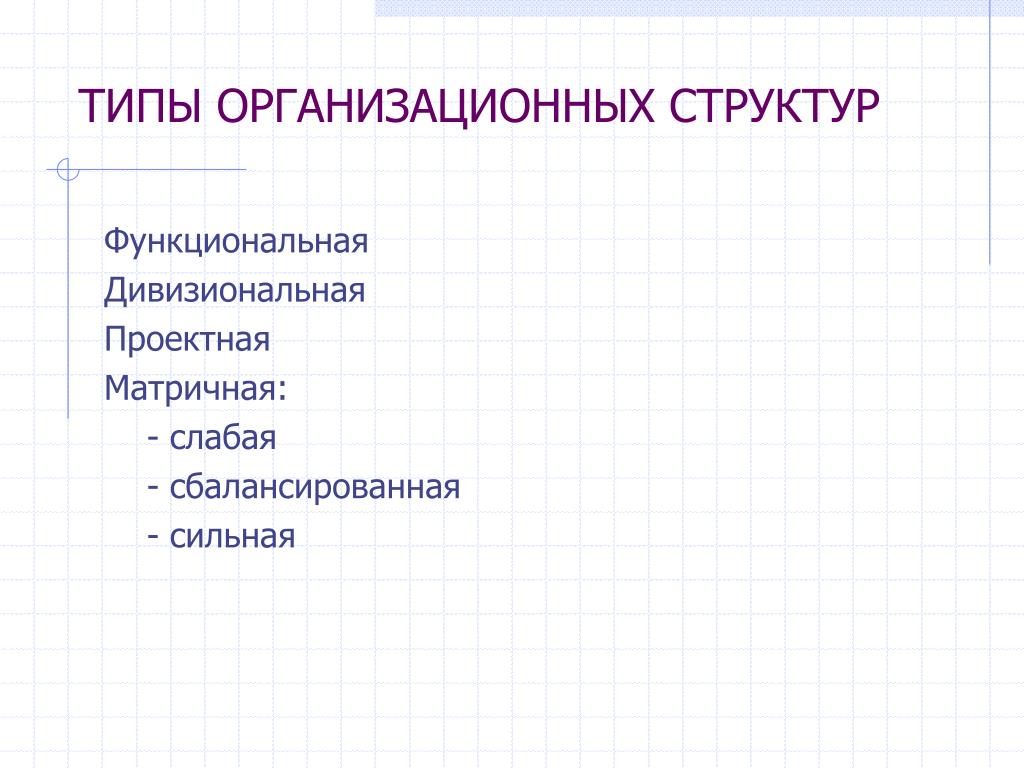 ТИПЫ ОРГАНИЗАЦИОННЫХ СТРУКТУР

Функциональная
Дивизиональная
Проектная
Матричная:
- слабая
- сбалансированная
- сильная